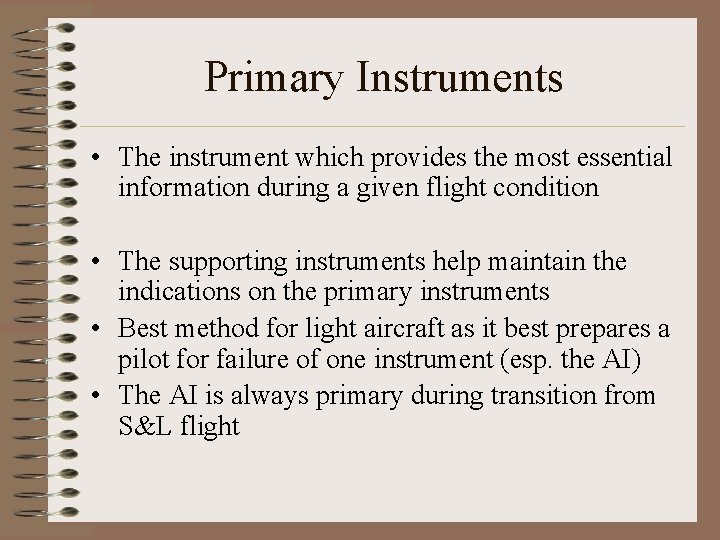 Primary Instruments

• The instrument which provides the most essential information during a given flight condition

• The supporting instruments help maintain the indications on the primary instruments
• Best method for light aircraft as it best prepares a pilot for failure of one instrument (esp. the AI)
• The AI is always primary during transition from S&L flight